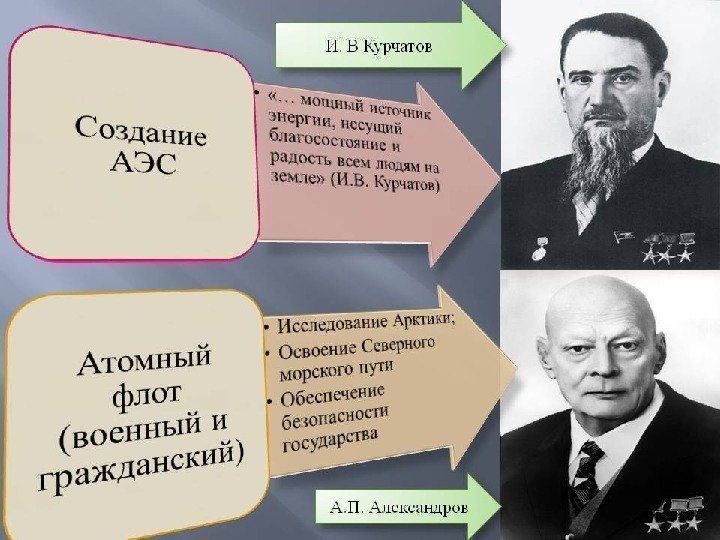 И. В Курчатов

Создание АЭС

• «… мощный источник энергии, несущий благосостояние и радость всем людям на земле» (И.В. Курчатов)

Атомный флот (военный и гражданский)

• Исследование Арктики;
• Освоение Северного морского пути
• Обеспечение безопасности государства

А.П. Александров